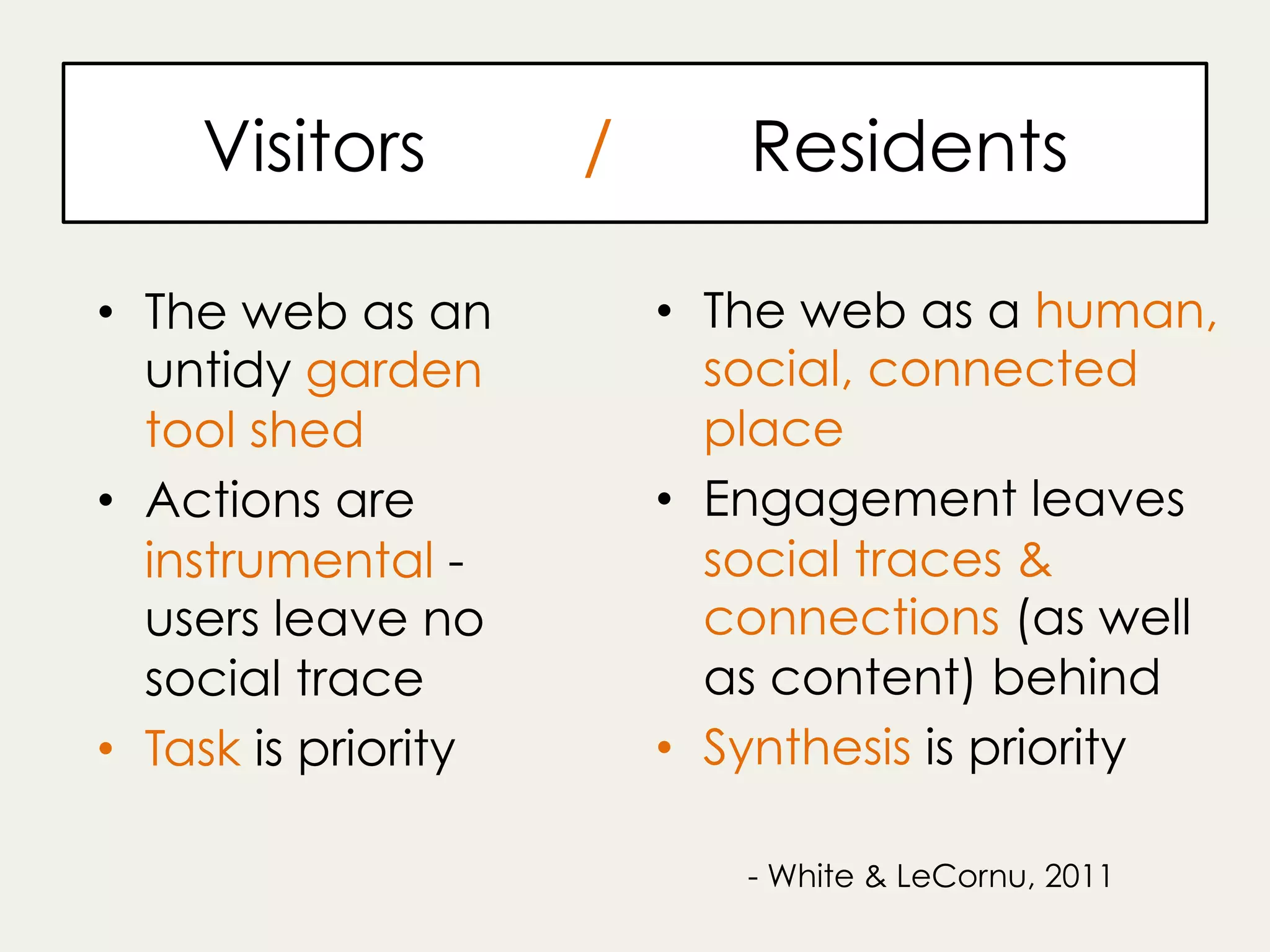 Visitors / Residents

• The web as an untidy garden tool shed
• Actions are instrumental - users leave no social trace
• Task is priority

• The web as a human, social, connected place
• Engagement leaves social traces & connections (as well as content) behind
• Synthesis is priority

- White & LeCornu, 2011